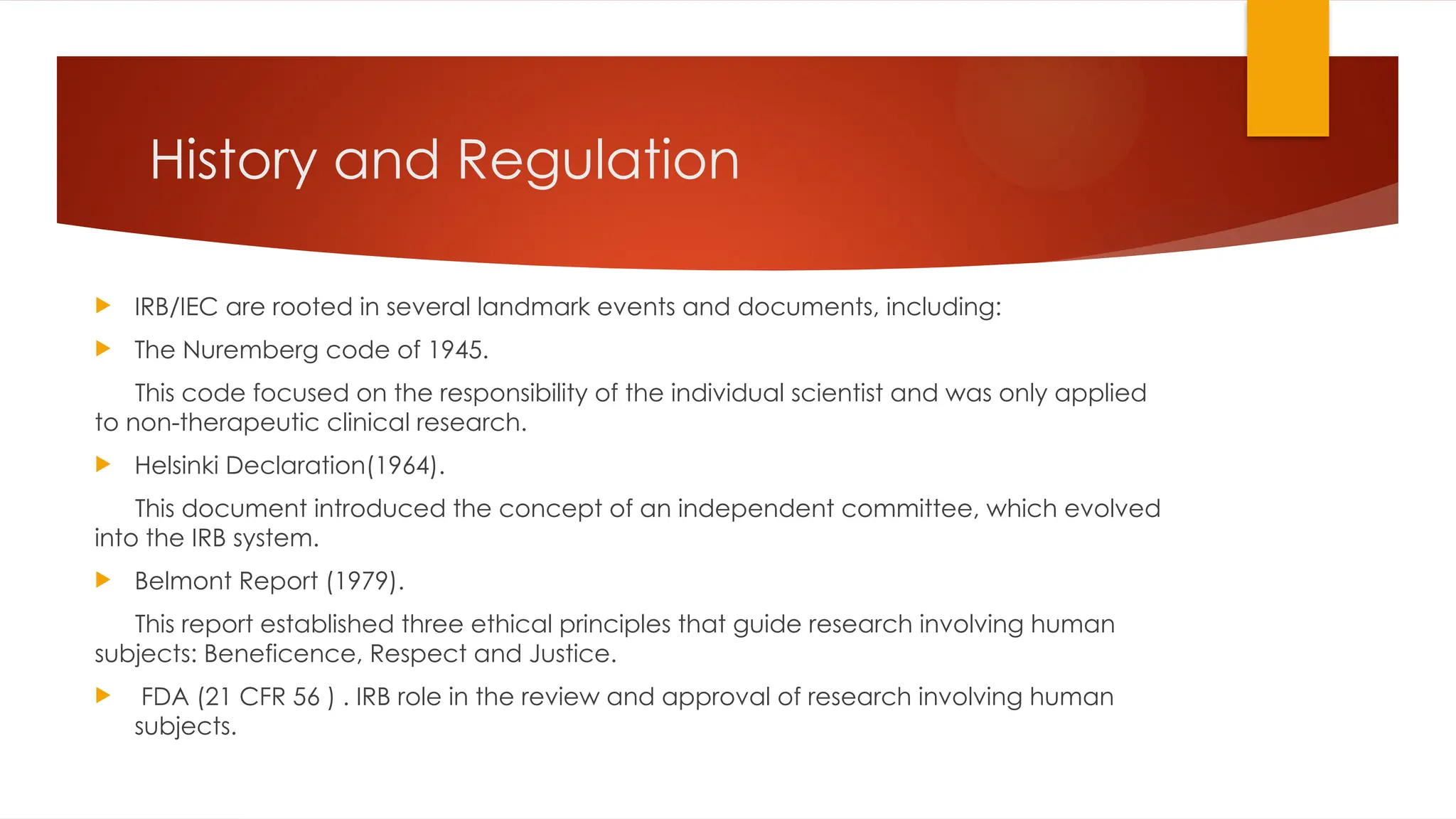 History and Regulation

IRB/IEC are rooted in several landmark events and documents, including:

The Nuremberg code of 1945.

This code focused on the responsibility of the individual scientist and was only applied to non-therapeutic clinical research.

Helsinki Declaration(1964).

This document introduced the concept of an independent committee, which evolved into the IRB system.

Belmont Report (1979).

This report established three ethical principles that guide research involving human subjects: Beneficence, Respect and Justice.

FDA (21 CFR 56 ) . IRB role in the review and approval of research involving human subjects.